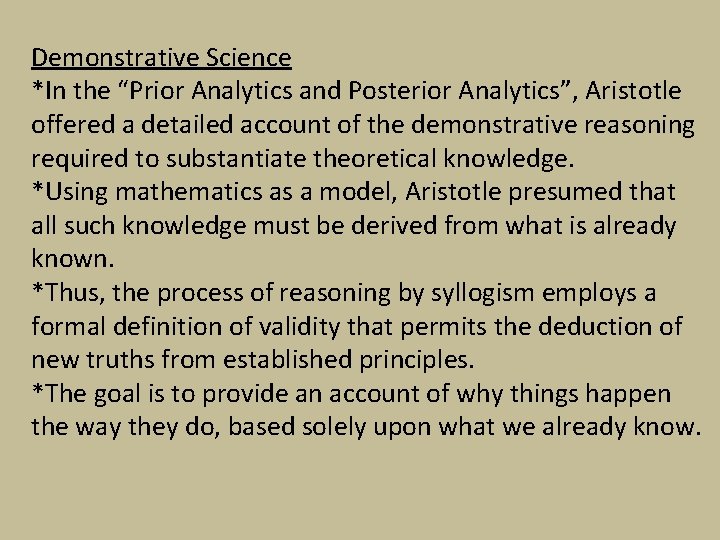 Demonstrative Science
*In the “Prior Analytics and Posterior Analytics”, Aristotle offered a detailed account of the demonstrative reasoning required to substantiate theoretical knowledge.
*Using mathematics as a model, Aristotle presumed that all such knowledge must be derived from what is already known.
*Thus, the process of reasoning by syllogism employs a formal definition of validity that permits the deduction of new truths from established principles.
*The goal is to provide an account of why things happen the way they do, based solely upon what we already know.